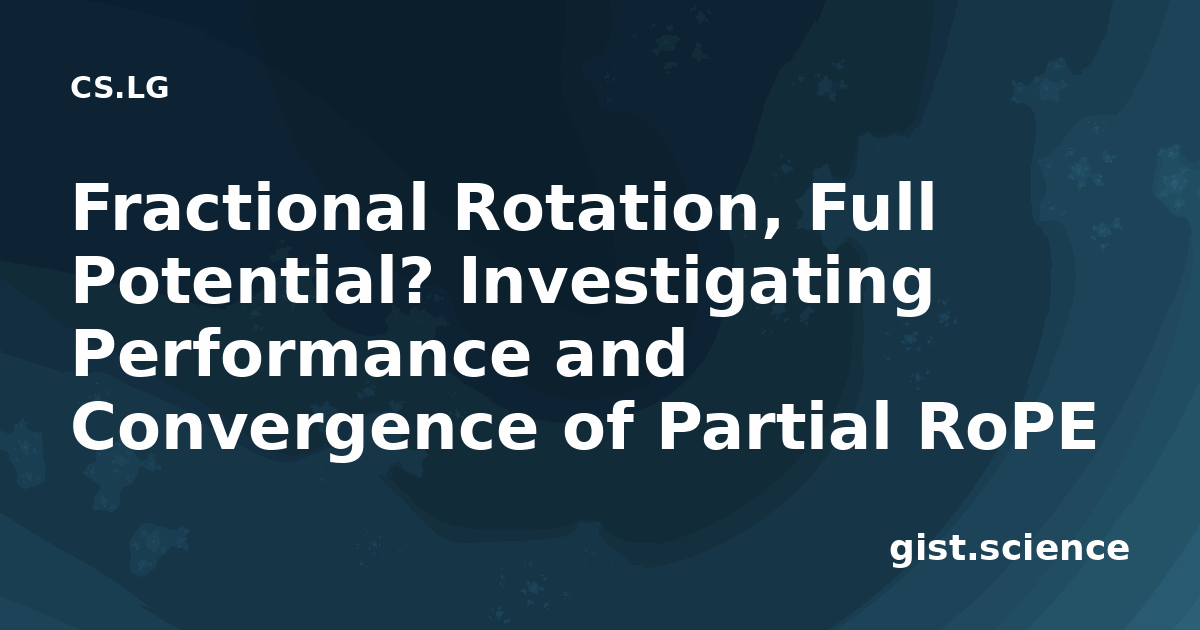 CS.LG

Fractional Rotation, Full Potential? Investigating Performance and Convergence of Partial RoPE

gist.science